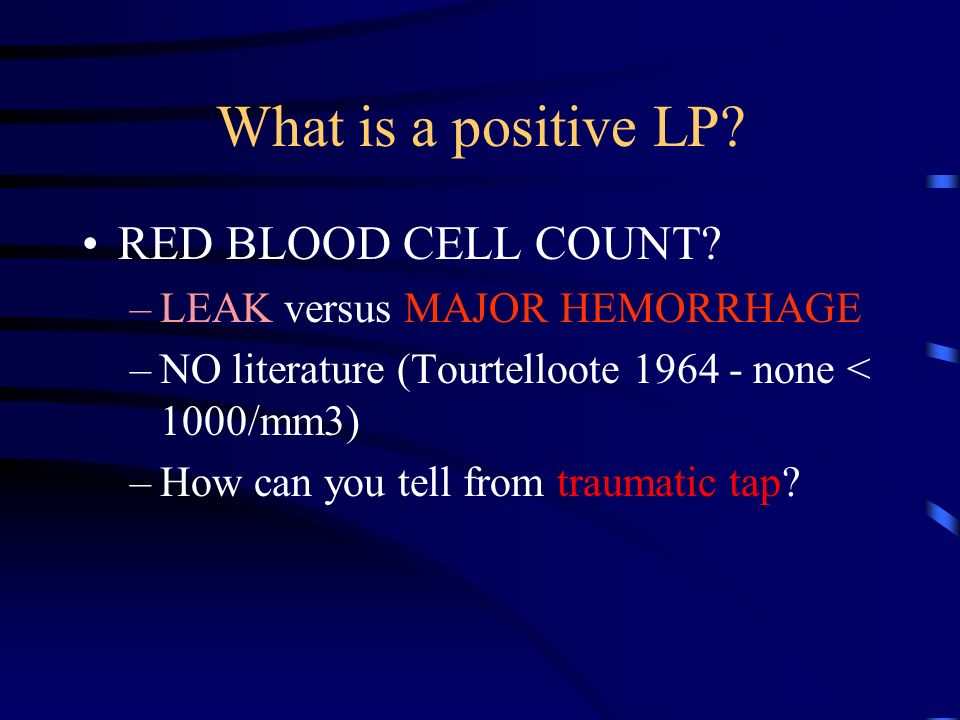 What is a positive LP?

• RED BLOOD CELL COUNT?
– LEAK versus MAJOR HEMORRHAGE
– NO literature (Tourtelloote 1964 - none < 1000/mm3)
– How can you tell from traumatic tap?